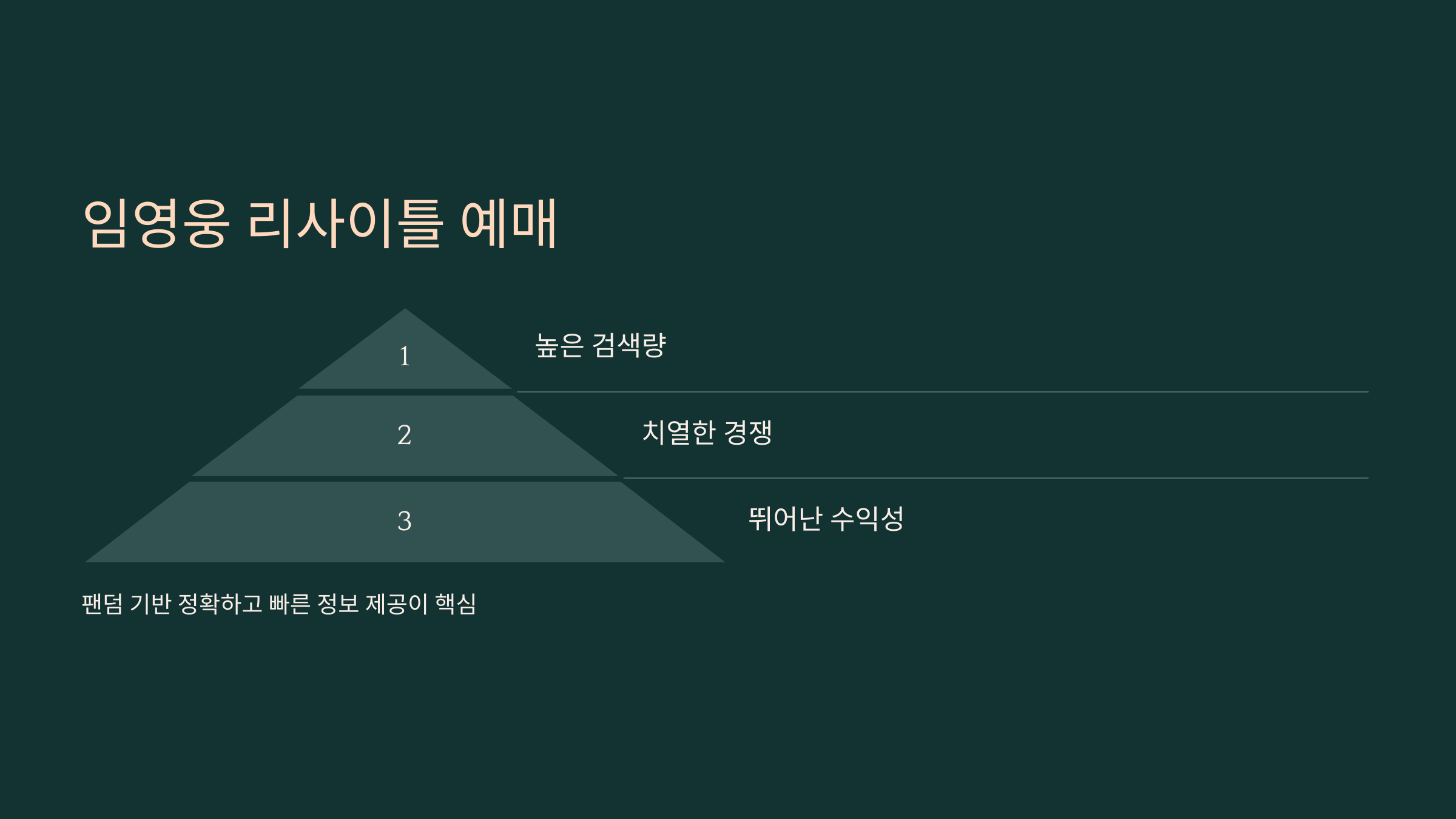 임영웅 리사이틀 예매

1

높은 검색량

2

치열한 경쟁

3

뛰어난 수익성

팬덤 기반 정확하고 빠른 정보 제공이 핵심